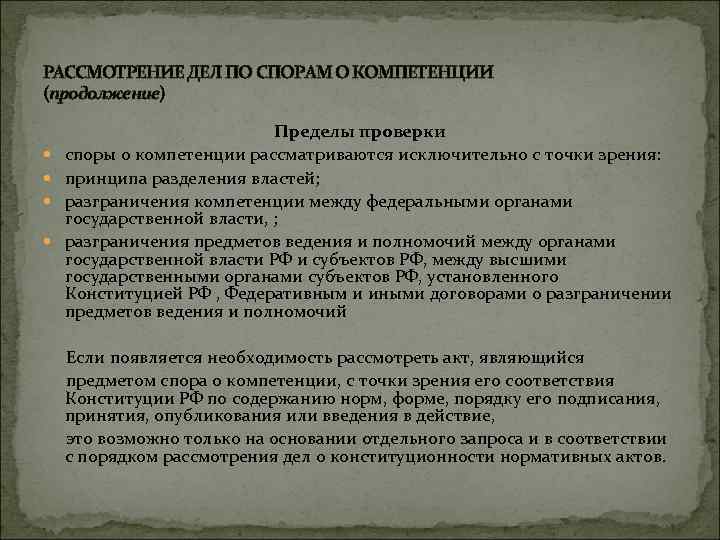 РАССМОТРЕНИЕ ДЕЛ ПО СПОРАМ О КОМПЕТЕНЦИИ (продолжение)

Пределы проверки

споры о компетенции рассматриваются исключительно с точки зрения:

принципа разделения властей;

разграничения компетенции между федеральными органами государственной власти, ;

разграничения предметов ведения и полномочий между органами государственной власти РФ и субъектов РФ, между высшими государственными органами субъектов РФ, установленного Конституцией РФ , Федеративным и иными договорами о разграничении предметов ведения и полномочий

Если появляется необходимость рассмотреть акт, являющийся

предметом спора о компетенции, с точки зрения его соответствия Конституции РФ по содержанию норм, форме, порядку его подписания, принятия, опубликования или введения в действие,

это возможно только на основании отдельного запроса и в соответствии с порядком рассмотрения дел о конституционности нормативных актов.